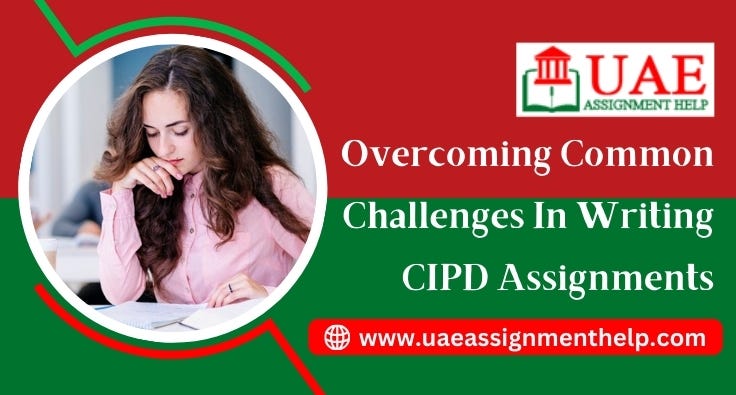 UAE
ASSIGNMENT HELP

Overcoming Common Challenges In Writing CIPD Assignments

www.uaeassignmenthelp.com